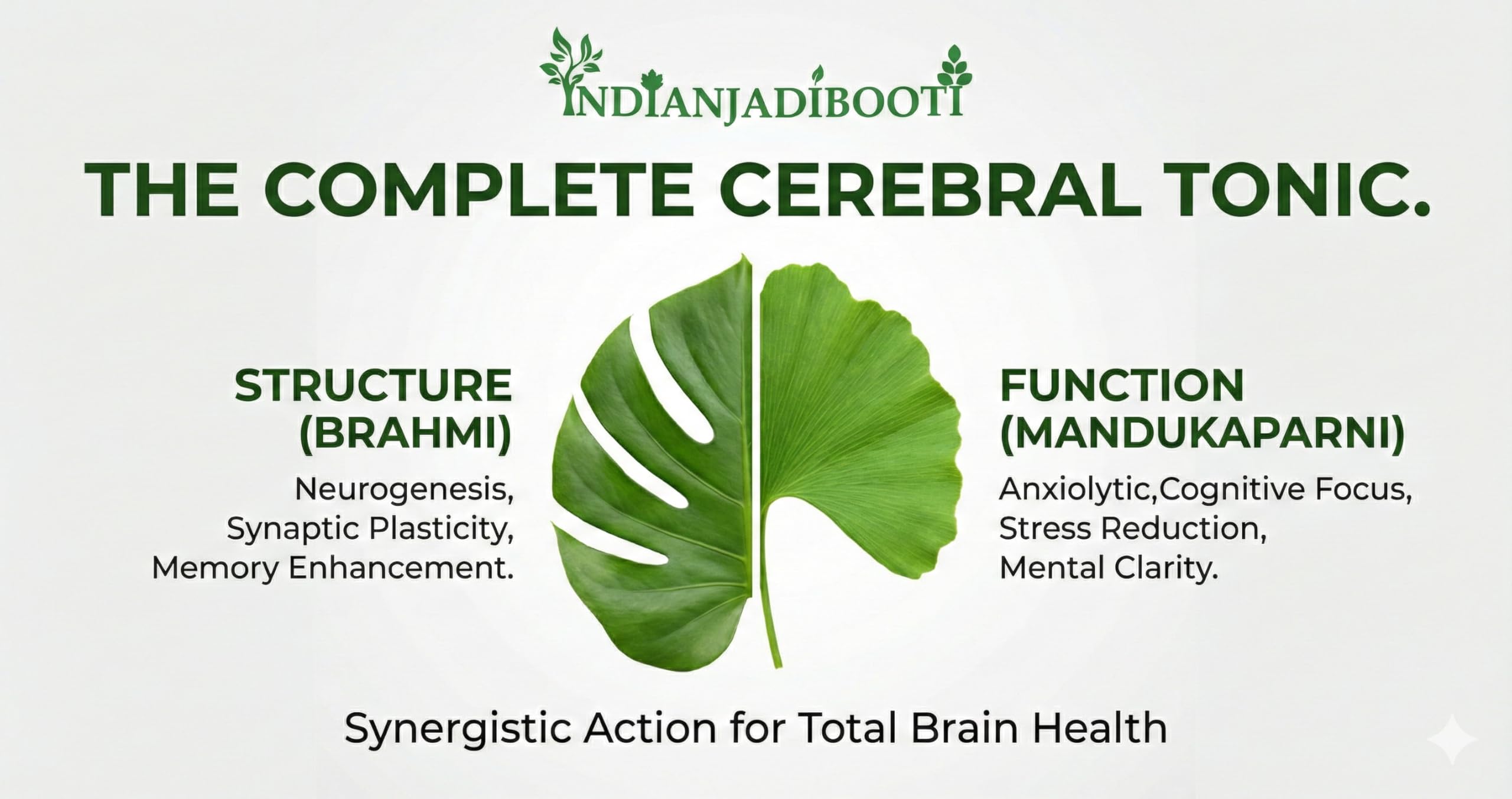 INDIANJADIBOOTI

THE COMPLETE CEREBRAL TONIC.

STRUCTURE
(BRAHMI)

Neurogenesis,
Synaptic Plasticity,
Memory Enhancement.

FUNCTION
(MANDUKAPARNI)

Anxiolytic,Cognitive Focus,
Stress Reduction,
Mental Clarity.

Synergistic Action for Total Brain Health